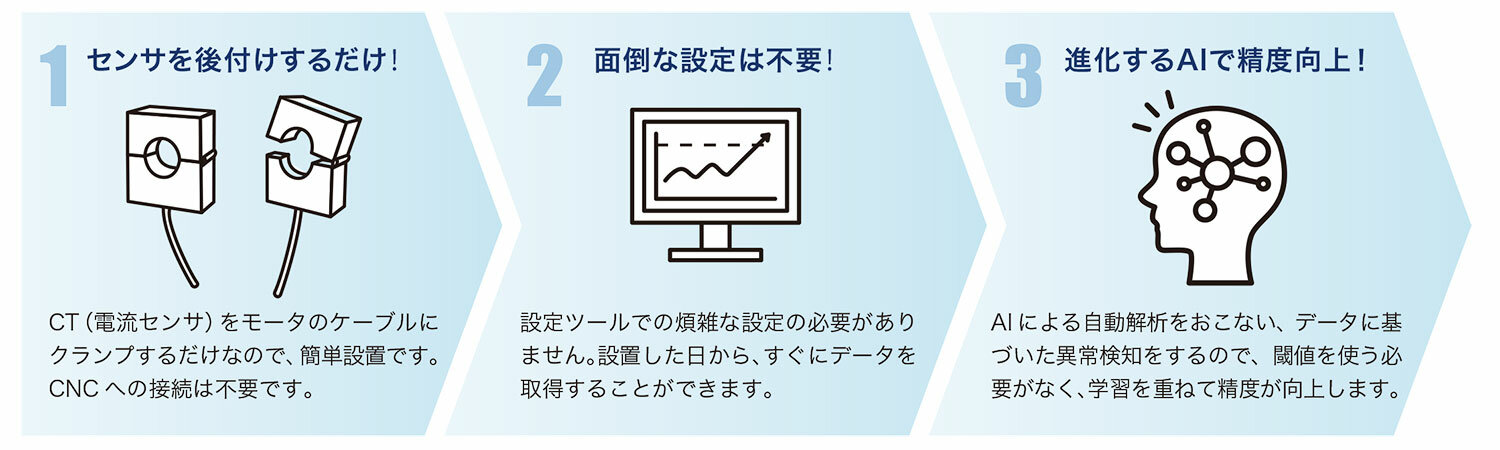 1 センサを後付けするだけ！

CT（電流センサ）をモータのケーブルにクランプするだけなので、簡単設置です。CNCへの接続は不要です。

2 面倒な設定は不要！

設定ツールでの煩雑な設定の必要がありません。設置した日から、すぐにデータを取得することができます。

3 進化するAIで精度向上！

AIによる自動解析をおこない、データに基づいた異常検知をするので、閾値を使う必要がなく、学習を重ねて精度が向上します。